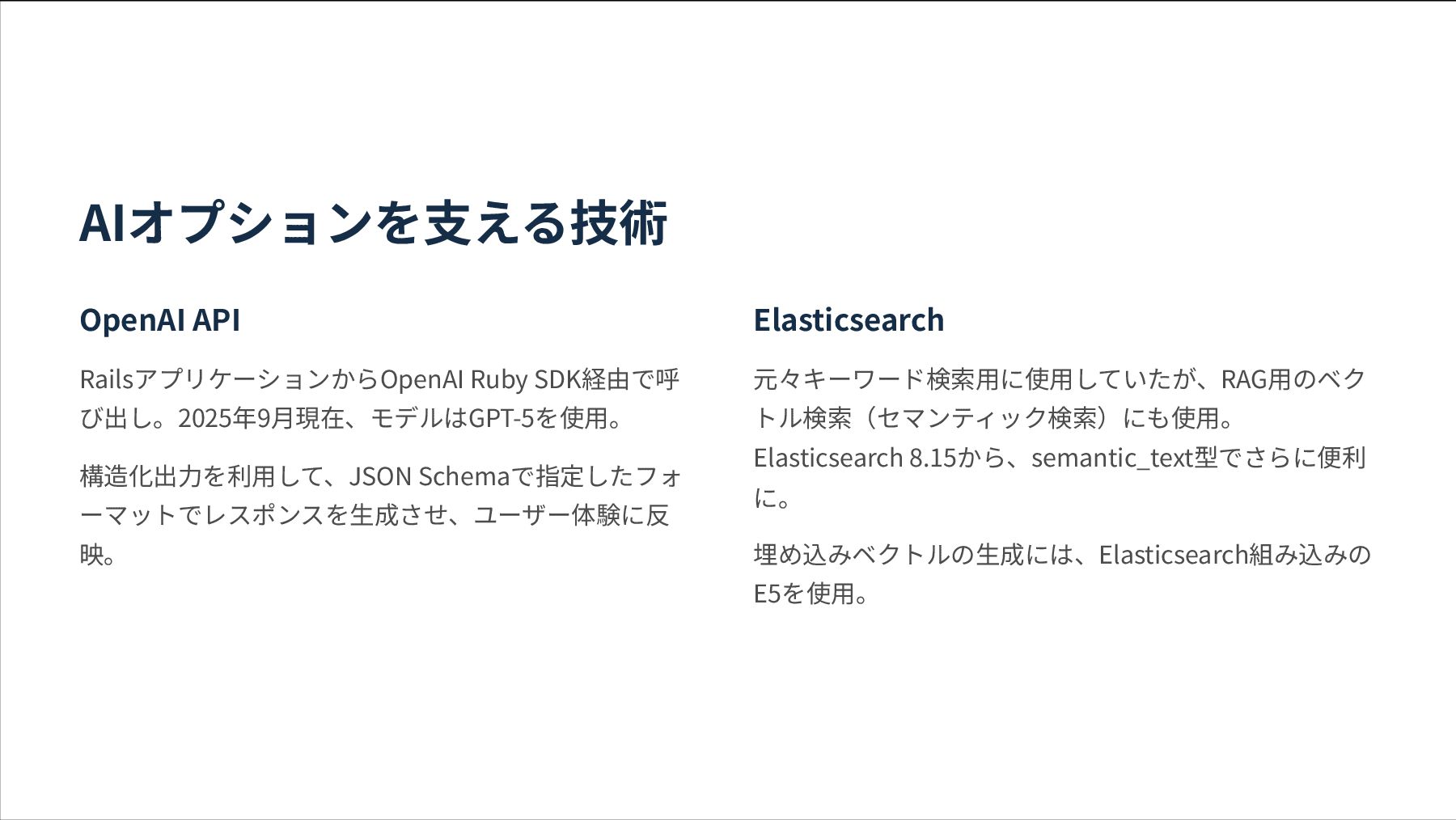 AIオプションを支える技術

OpenAI API

RailsアプリケーションからOpenAI Ruby SDK経由で呼び出し。2025年9月現在、モデルはGPT-5を使用。

構造化出力を利用して、JSON Schemaで指定したフォーマットでレスポンスを生成させ、ユーザー体験に反映。

Elasticsearch

元々キーワード検索用に使用していたが、RAG用のベクトル検索（セマンティック検索）にも使用。Elasticsearch 8.15から、semantic_text型でさらに便利に。

埋め込みベクトルの生成には、Elasticsearch組み込みのE5を使用。